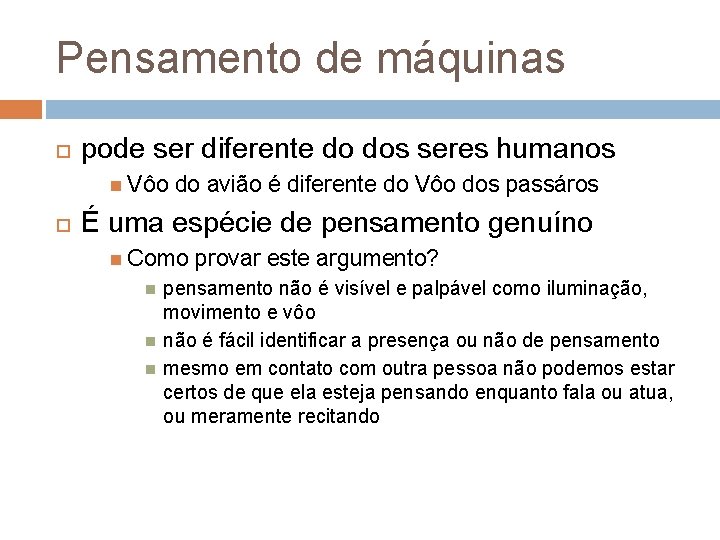 Pensamento de máquinas

pode ser diferente do dos seres humanos

Vôo do avião é diferente do Vôo dos passáros

É uma espécie de pensamento genuíno

Como provar este argumento?

pensamento não é visível e palpável como iluminação, movimento e vôo

não é fácil identificar a presença ou não de pensamento

mesmo em contato com outra pessoa não podemos estar certos de que ela esteja pensando enquanto fala ou atua, ou meramente recitando